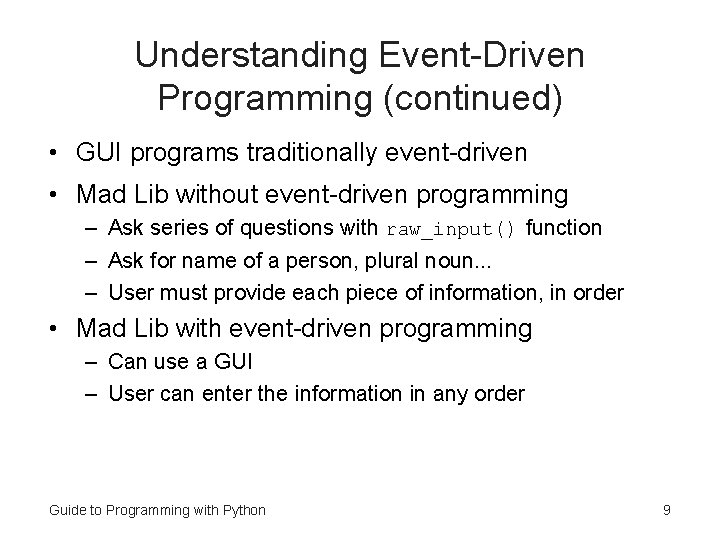 Understanding Event-Driven Programming (continued)

• GUI programs traditionally event-driven
• Mad Lib without event-driven programming
– Ask series of questions with raw_input() function
– Ask for name of a person, plural noun...
– User must provide each piece of information, in order
• Mad Lib with event-driven programming
– Can use a GUI
– User can enter the information in any order

Guide to Programming with Python

9